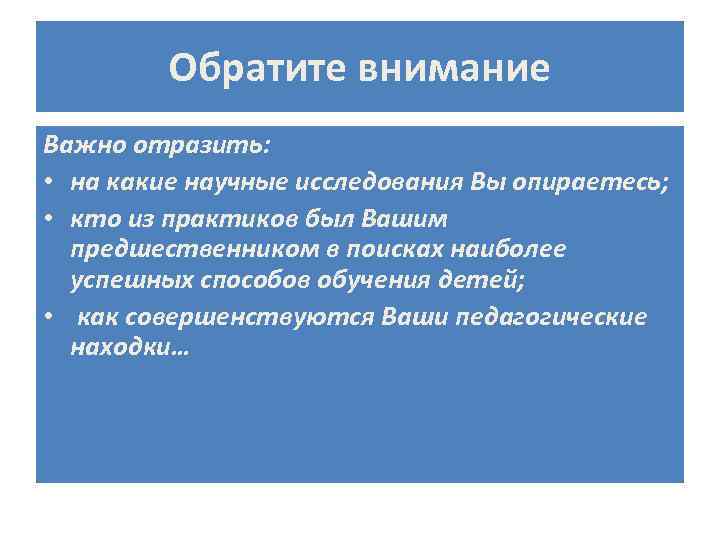 Обратите внимание

Важно отразить:

• на какие научные исследования Вы опираетесь;
• кто из практиков был Вашим предшественником в поисках наиболее успешных способов обучения детей;
• как совершенствуются Ваши педагогические находки…